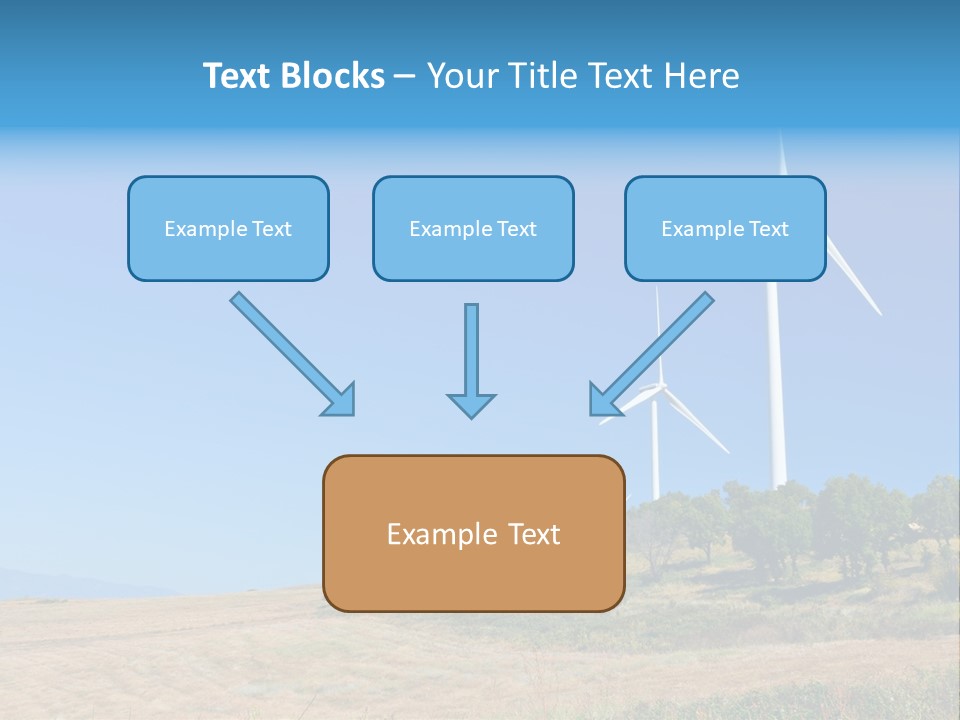 Text Blocks – Your Title Text Here

Example Text

Example Text

Example Text

Example Text